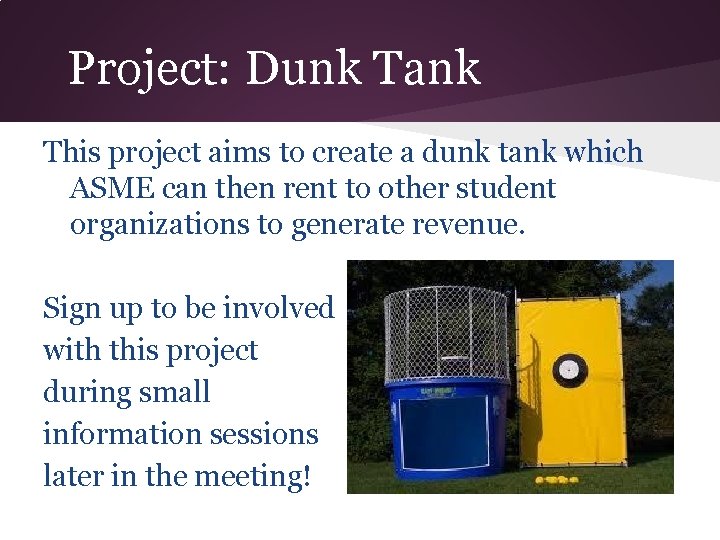 Project: Dunk Tank

This project aims to create a dunk tank which ASME can then rent to other student organizations to generate revenue.

Sign up to be involved with this project during small information sessions later in the meeting!